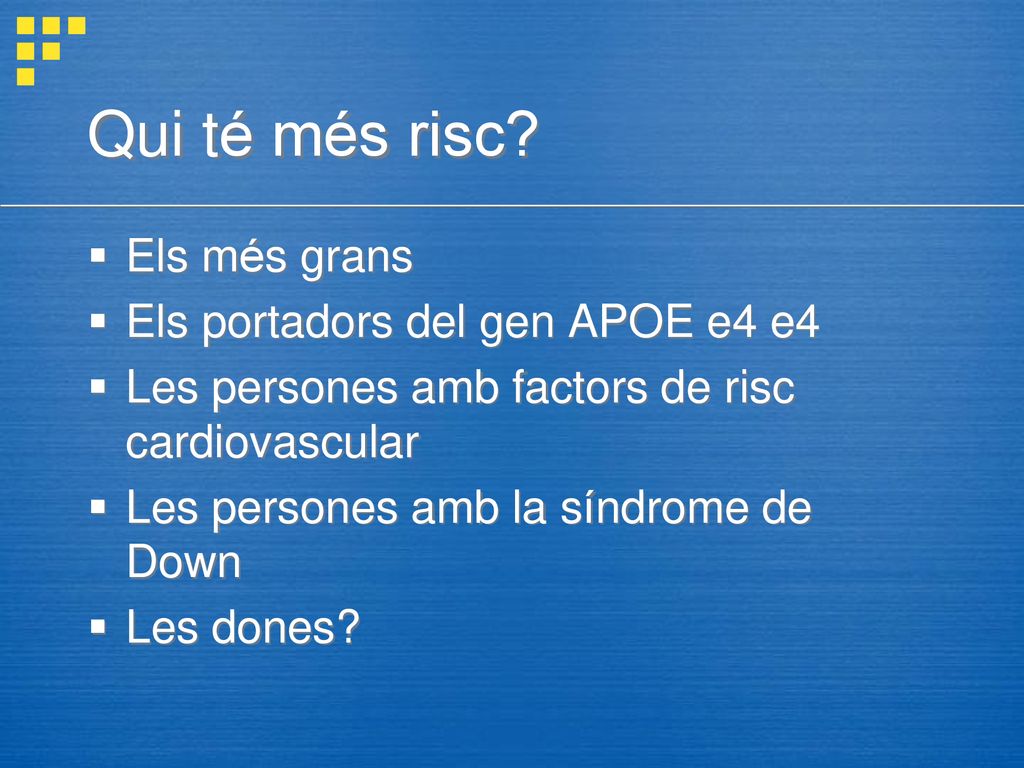 Qui té més risc?

- Els més grans
- Els portadors del gen APOE e4 e4
- Les persones amb factors de risc cardiovascular
- Les persones amb la síndrome de Down
- Les dones?